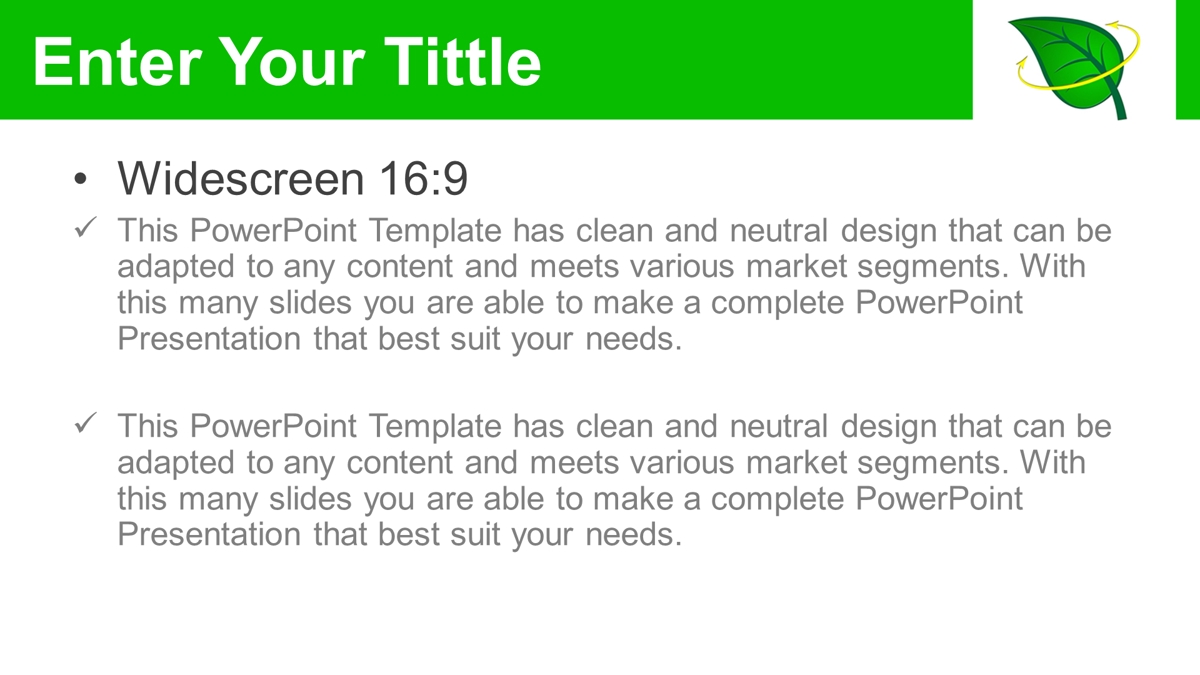 Enter Your Tittle

• Widescreen 16:9

✓ This PowerPoint Template has clean and neutral design that can be adapted to any content and meets various market segments. With this many slides you are able to make a complete PowerPoint Presentation that best suit your needs.

✓ This PowerPoint Template has clean and neutral design that can be adapted to any content and meets various market segments. With this many slides you are able to make a complete PowerPoint Presentation that best suit your needs.